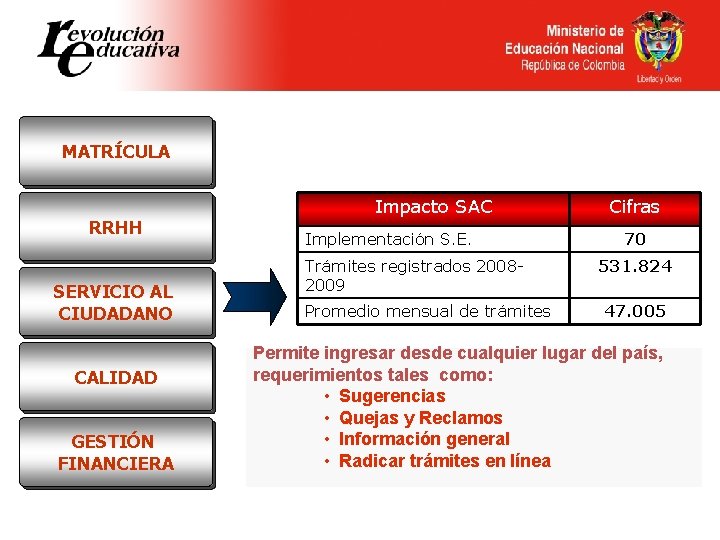 revolución educativa

Ministerio de Educación Nacional
República de Colombia
Libertad y Orden

MATRÍCULA

RRHH

SERVICIO AL CIUDADANO

CALIDAD

GESTIÓN FINANCIERA

| Impacto SAC | Cifras |
|---|---|
| Implementación S.E. | 70 |
| Trámites registrados 2008-2009 | 531.824 |
| Promedio mensual de trámites | 47.005 |

Permite ingresar desde cualquier lugar del país, requerimientos tales como:
• Sugerencias
• Quejas y Reclamos
• Información general
• Radicar trámites en línea